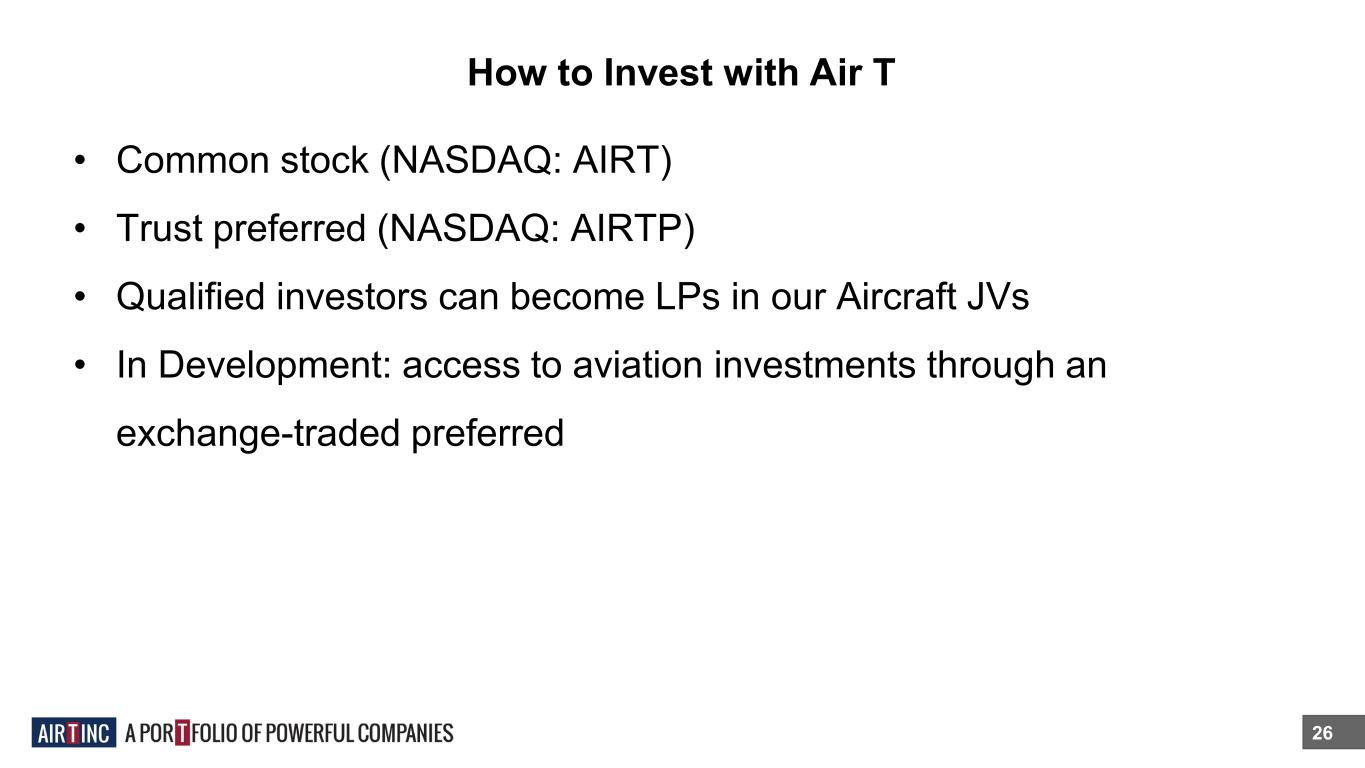 How to Invest with Air T

• Common stock (NASDAQ: AIRT)

• Trust preferred (NASDAQ: AIRTP)

• Qualified investors can become LPs in our Aircraft JVs

• In Development: access to aviation investments through an exchange-traded preferred

AIR T INC A PORTFOLIO OF POWERFUL COMPANIES

26